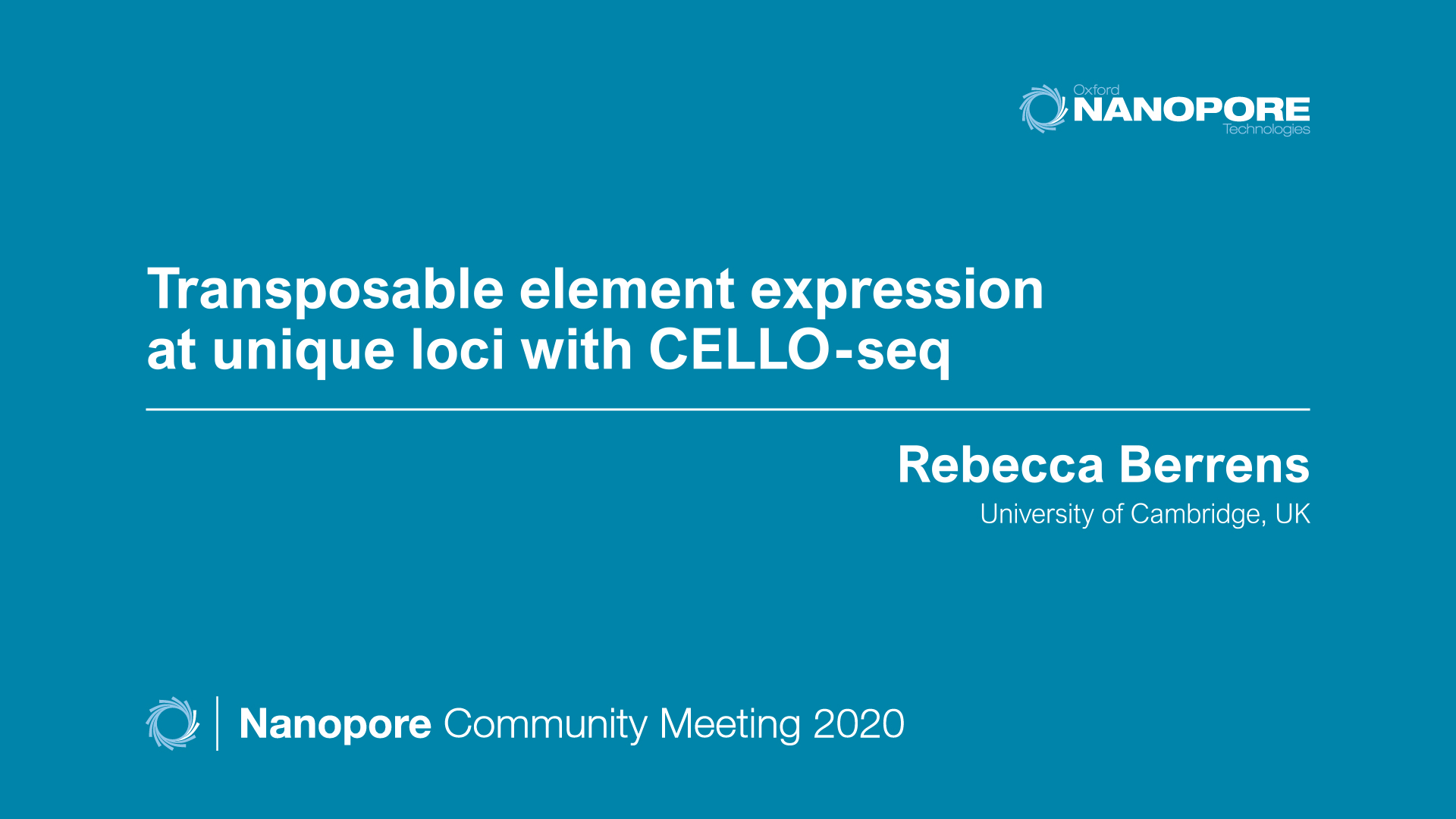 Oxford NANOPORE Technologies

Transposable element expression at unique loci with CELLO-seq

Rebecca Berrens
University of Cambridge, UK

Nanopore Community Meeting 2020